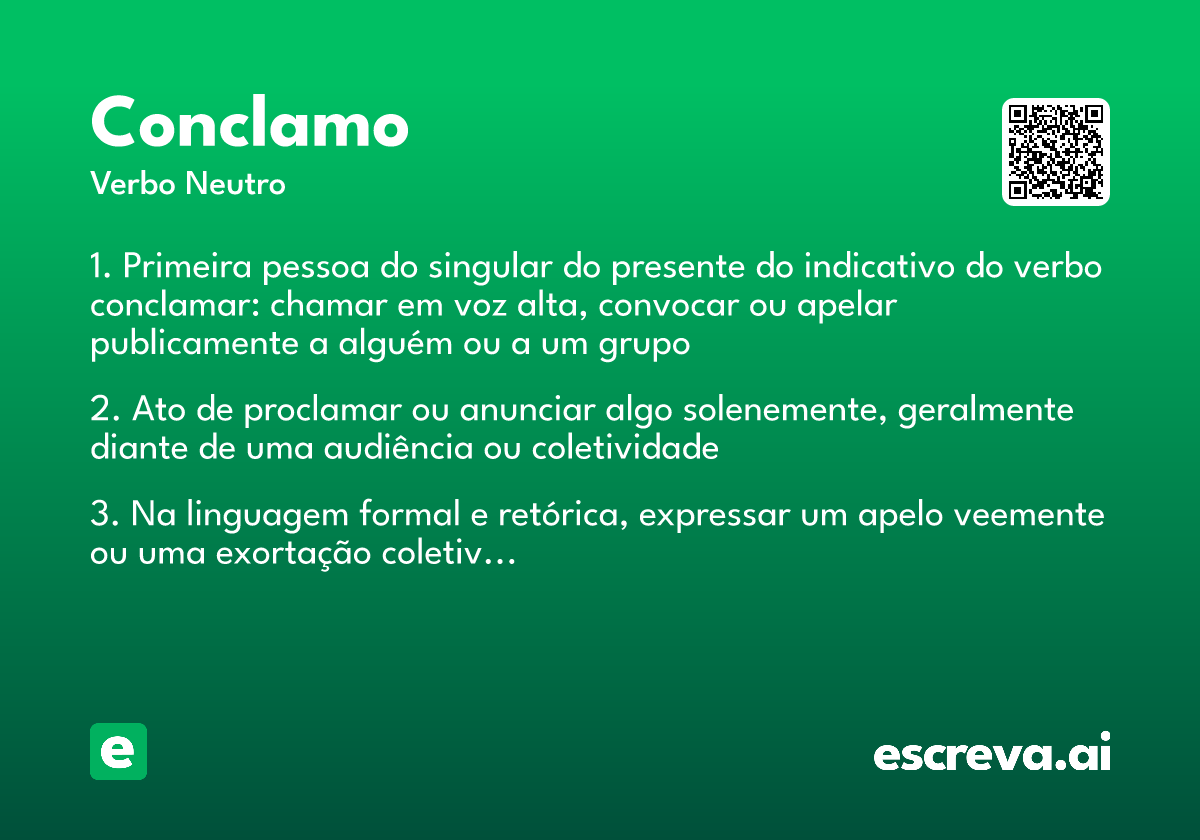 Conclamo
Verbo Neutro

1. Primeira pessoa do singular do presente do indicativo do verbo conclamar: chamar em voz alta, convocar ou apelar publicamente a alguém ou a um grupo

2. Ato de proclamar ou anunciar algo solenemente, geralmente diante de uma audiência ou coletividade

3. Na linguagem formal e retórica, expressar um apelo veemente ou uma exortação coletiv…

e

escreva.ai